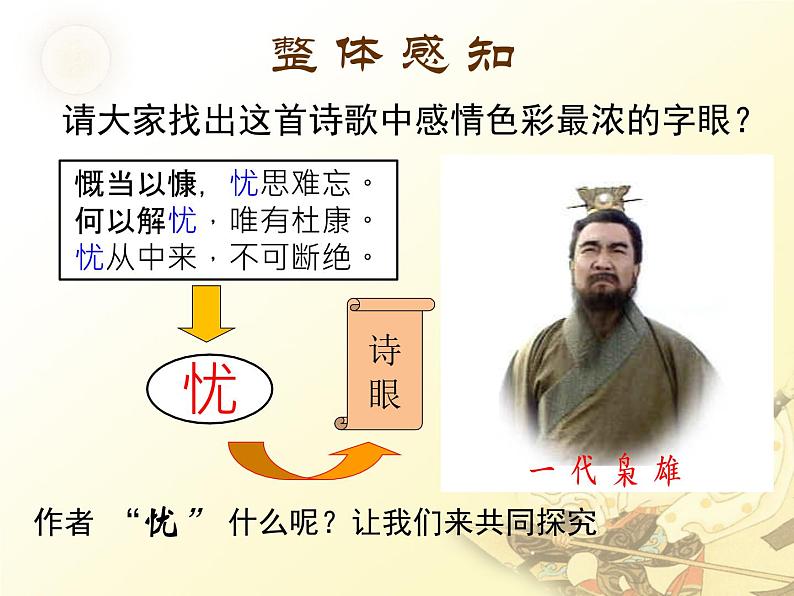 整体感知

请大家找出这首诗歌中感情色彩最浓的字眼？

慨当以慷，忧思难忘。
何以解忧，唯有杜康。
忧从中来，不可断绝。

忧

诗眼

一代枭雄

作者 “忧” 什么呢？让我们来共同探究